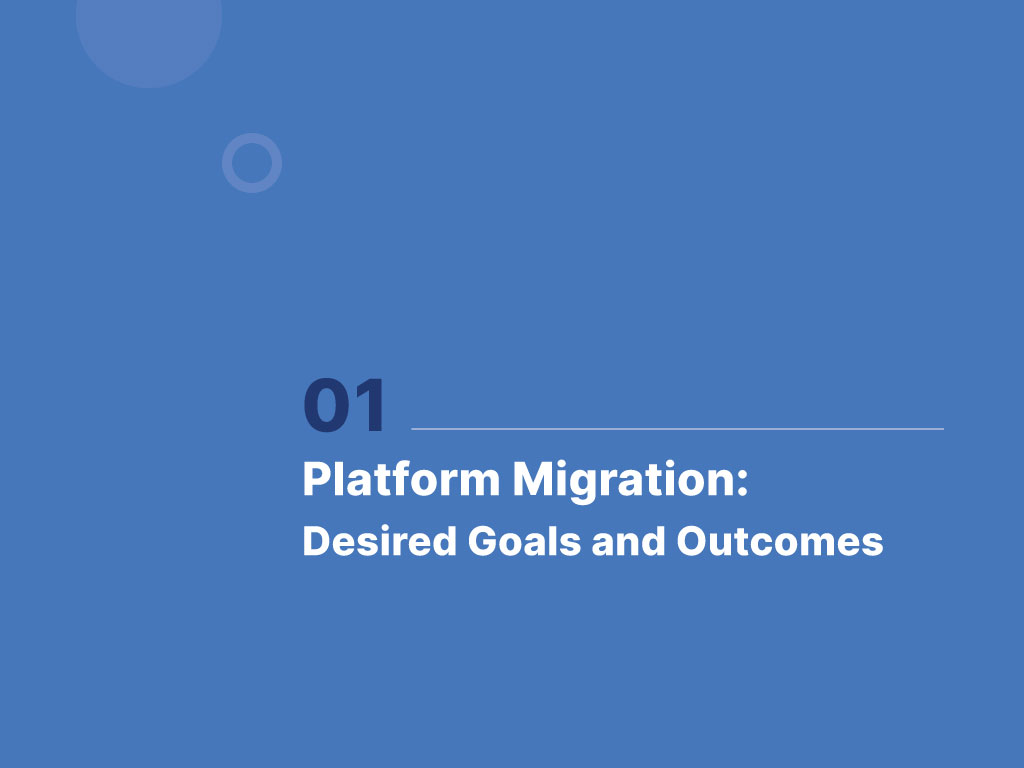 01

Platform Migration:
Desired Goals and Outcomes